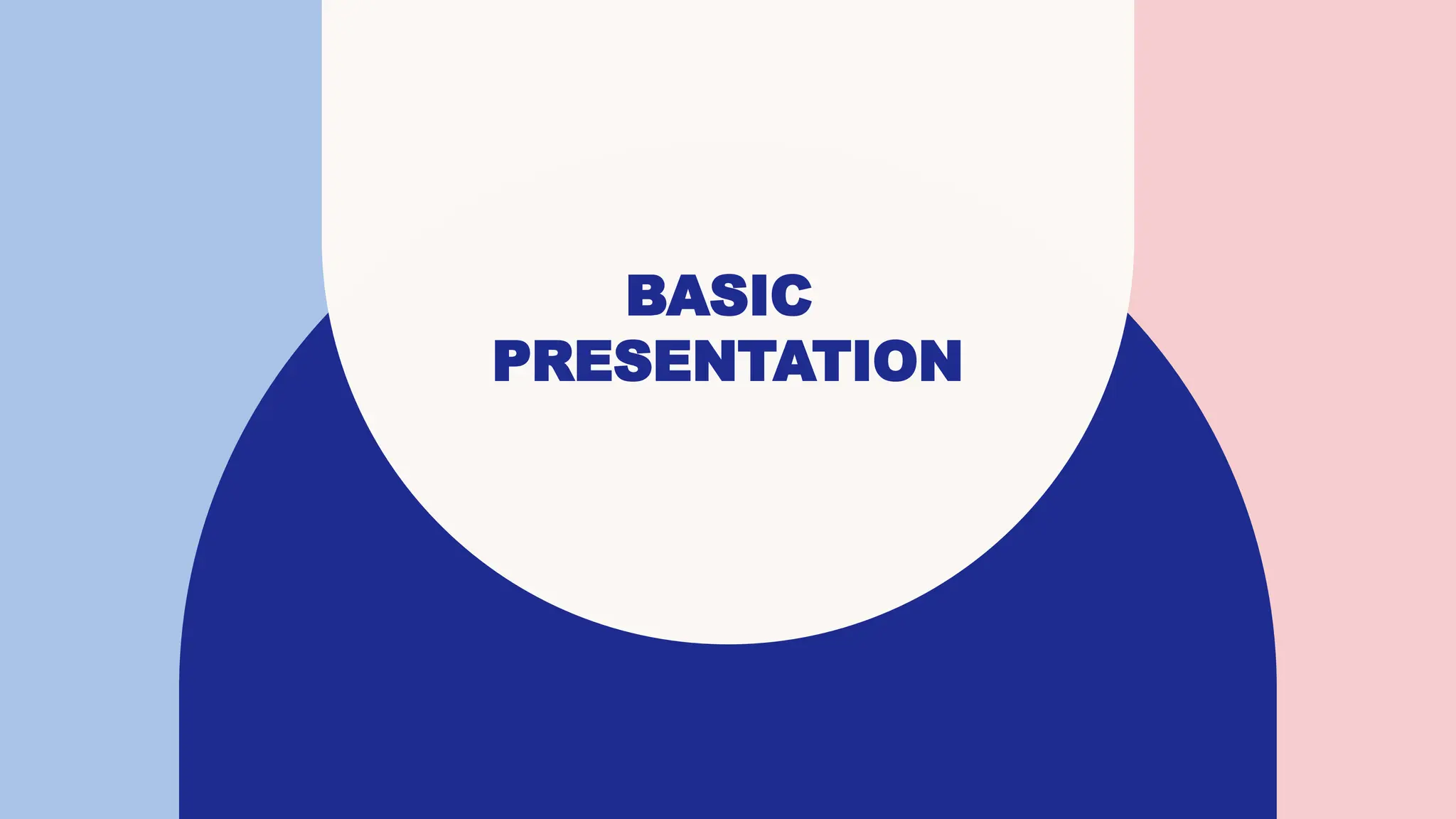 BASIC
PRESENTATION